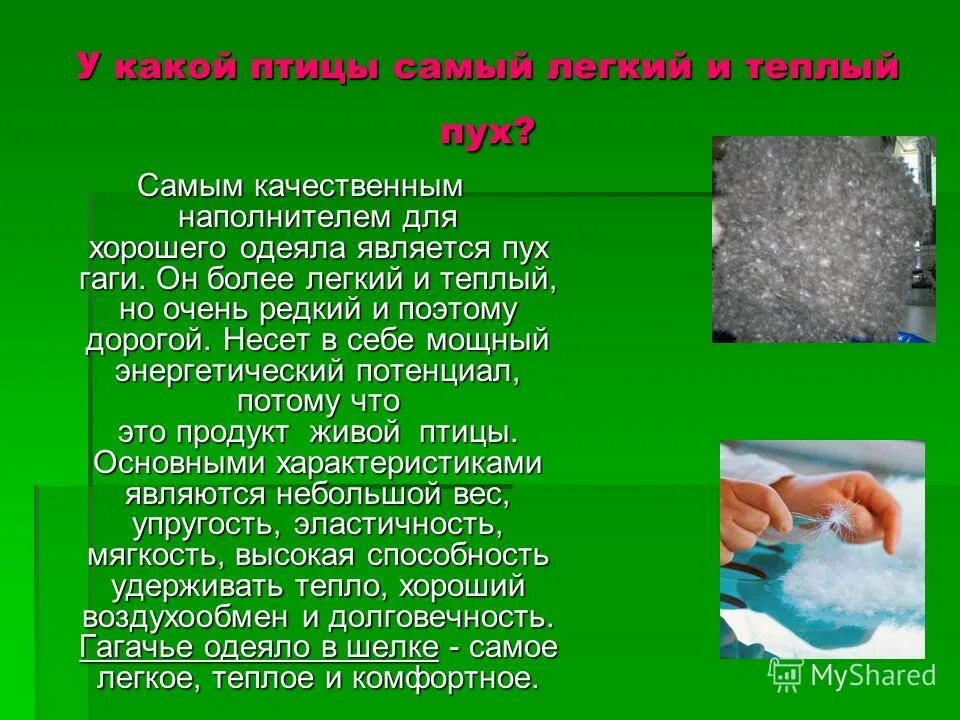 У какой птицы самый легкий и теплый пух?

Самым качественным наполнителем для хорошего одеяла является пух гаги. Он более легкий и теплый, но очень редкий и поэтому дорогой. Несет в себе мощный энергетический потенциал, потому что это продукт живой птицы. Основными характеристиками являются небольшой вес, упругость, эластичность, мягкость, высокая способность удерживать тепло, хороший воздухообмен и долговечность. Гагачье одеяло в шелке - самое легкое, теплое и комфортное.

MyShared